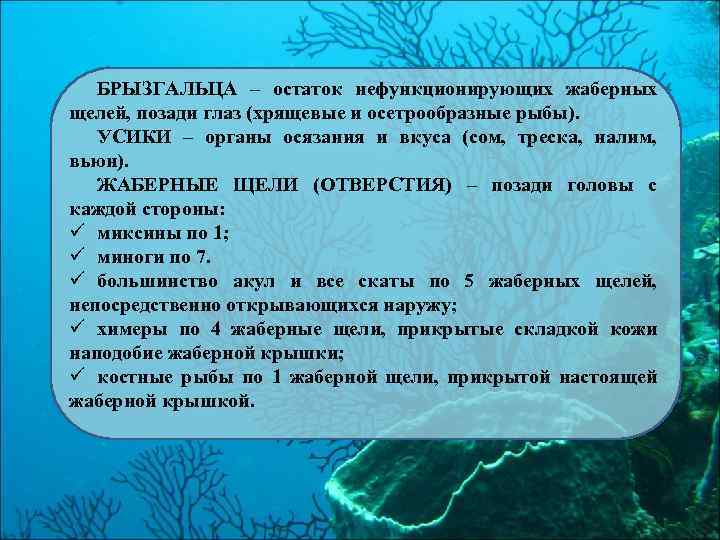 БРЫЗГАЛЬЦА – остаток нефункционирующих жаберных щелей, позади глаз (хрящевые и осетрообразные рыбы).

УСИКИ – органы осязания и вкуса (сом, треска, налим, вьюн).

ЖАБЕРНЫЕ ЩЕЛИ (ОТВЕРСТИЯ) – позади головы с каждой стороны:
✓ миксины по 1;
✓ миноги по 7.
✓ большинство акул и все скаты по 5 жаберных щелей, непосредственно открывающихся наружу;
✓ химеры по 4 жаберные щели, прикрытые складкой кожи наподобие жаберной крышки;
✓ костные рыбы по 1 жаберной щели, прикрытой настоящей жаберной крышкой.